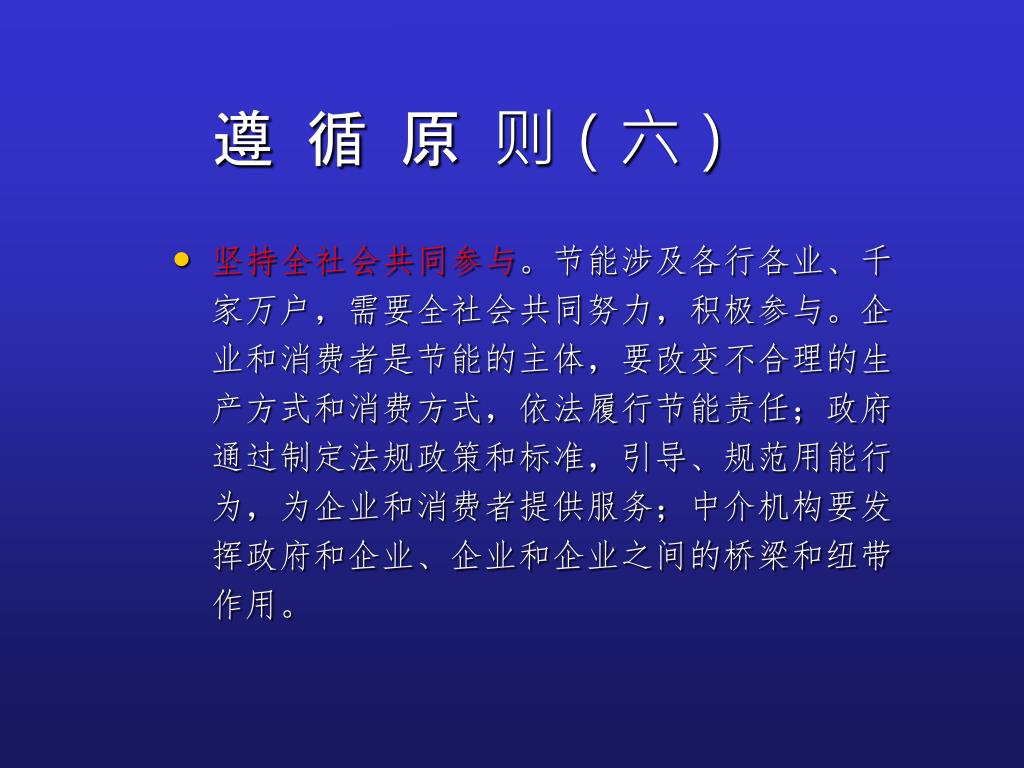 遵 循 原 则（六）

• 坚持全社会共同参与。节能涉及各行各业、千家万户，需要全社会共同努力，积极参与。企业和消费者是节能的主体，要改变不合理的生产方式和消费方式，依法履行节能责任；政府通过制定法规政策和标准，引导、规范用能行为，为企业和消费者提供服务；中介机构要发挥政府和企业、企业和企业之间的桥梁和纽带作用。